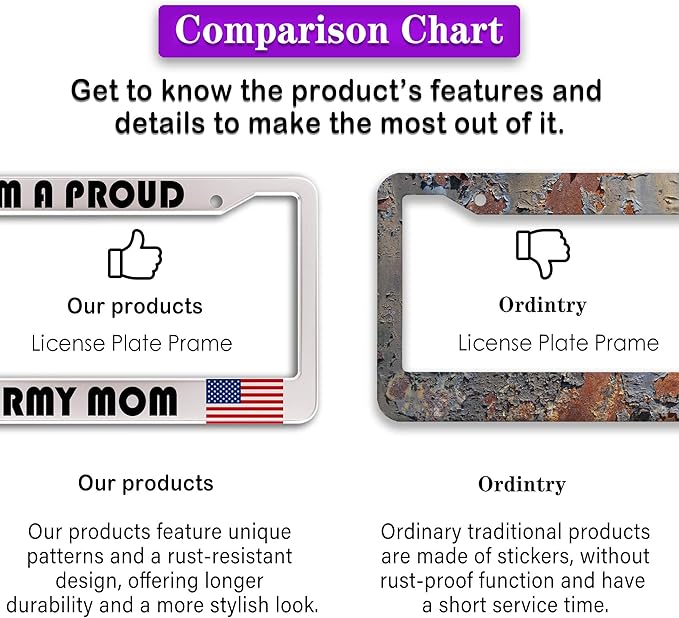 Comparison Chart

Get to know the product's features and details to make the most out of it.

M A PROUD

Our products
License Plate Prame

RMY MOM

Ordintry
License Plate Prame

Our products

Our products feature unique patterns and a rust-resistant design, offering longer durability and a more stylish look.

Ordintry

Ordinary traditional products are made of stickers, without rust-proof function and have a short service time.